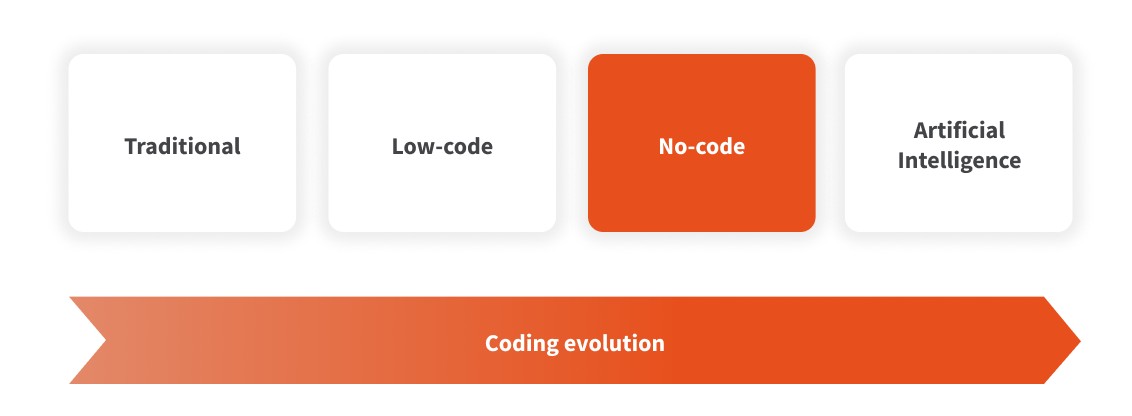 Traditional

Low-code

No-code

Artificial Intelligence

Coding evolution